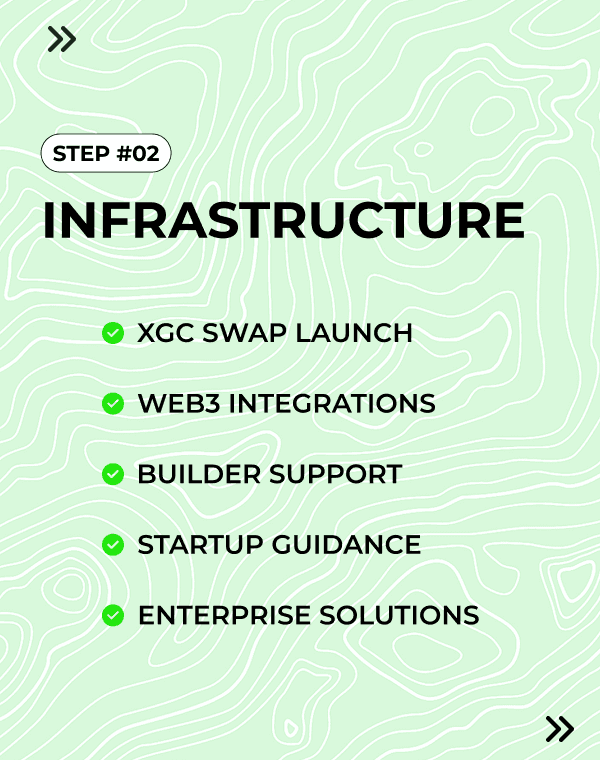 STEP #02

INFRASTRUCTURE

XGC SWAP LAUNCH

WEB3 INTEGRATIONS

BUILDER SUPPORT

STARTUP GUIDANCE

ENTERPRISE SOLUTIONS